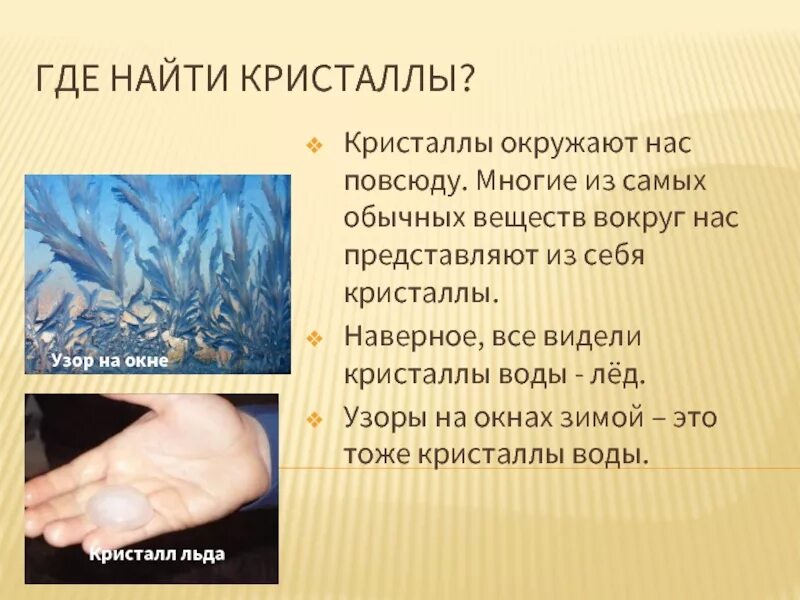 ГДЕ НАЙТИ КРИСТАЛЛЫ?

Узор на окне

Кристалл льда

Кристаллы окружают нас повсюду. Многие из самых обычных веществ вокруг нас представляют из себя кристаллы.

Наверное, все видели кристаллы воды - лёд.

Узоры на окнах зимой – это тоже кристаллы воды.